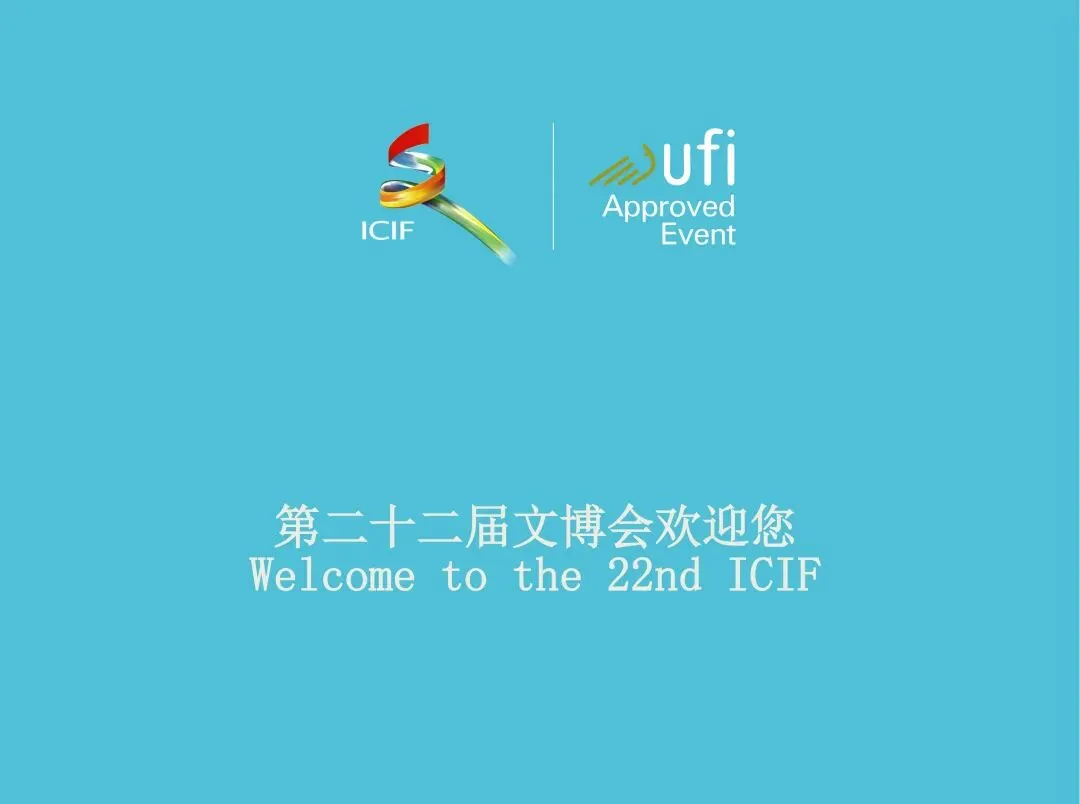 ICIF

ufi
Approved
Event

第二十二届文博会欢迎您
Welcome to the 22nd ICIF